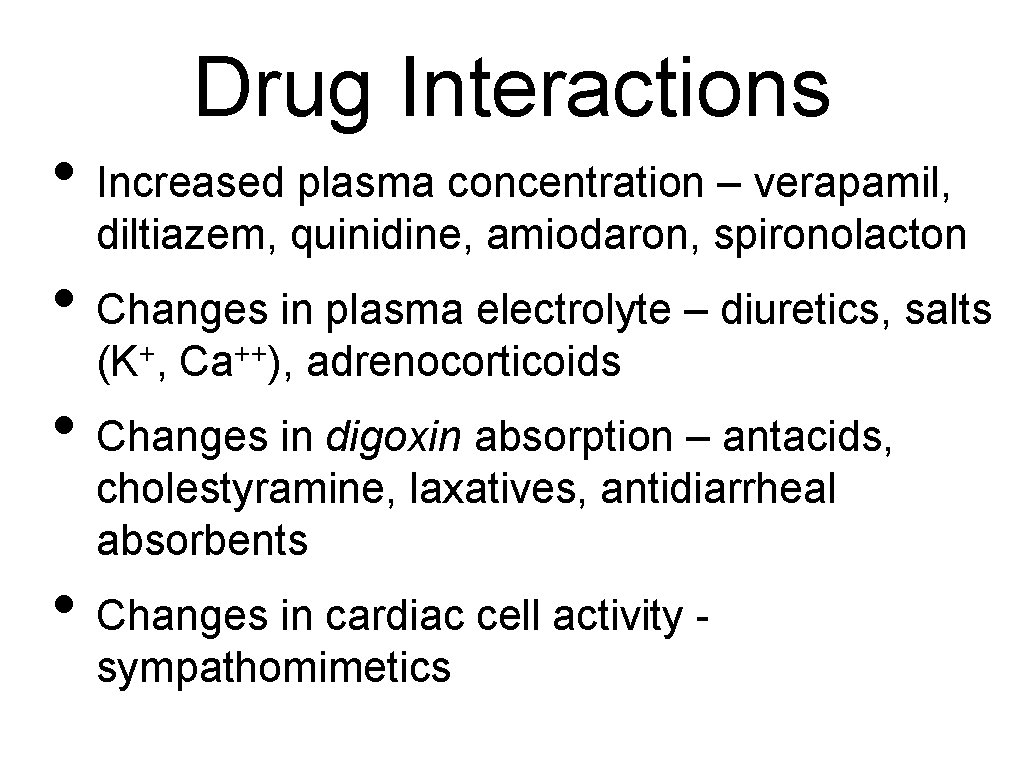 Drug Interactions

• Increased plasma concentration – verapamil, diltiazem, quinidine, amiodaron, spironolacton

• Changes in plasma electrolyte – diuretics, salts ($K^+$, $Ca^{++}$), adrenocorticoids

• Changes in digoxin absorption – antacids, cholestyramine, laxatives, antidiarrheal absorbents

• Changes in cardiac cell activity - sympathomimetics